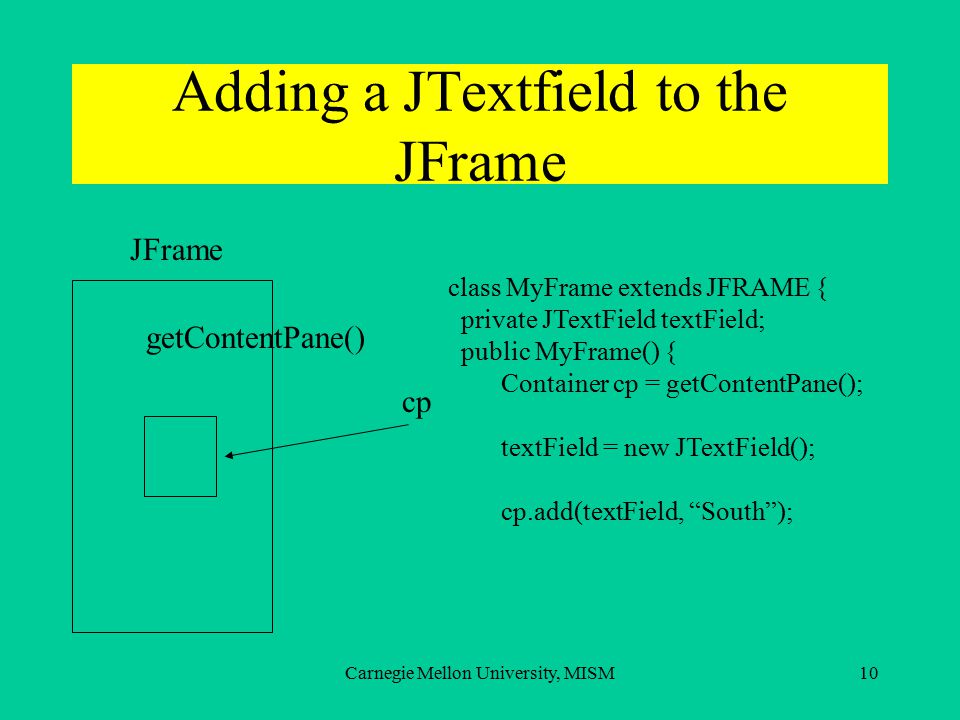 Adding a JTextfield to the JFrame

JFrame

getContentPane()

cp

class MyFrame extends JFRAME {
private JTextField textField;
public MyFrame() {
Container cp = getContentPane();

textField = new JTextField();

cp.add(textField, “South”);

Carnegie Mellon University, MISM

10